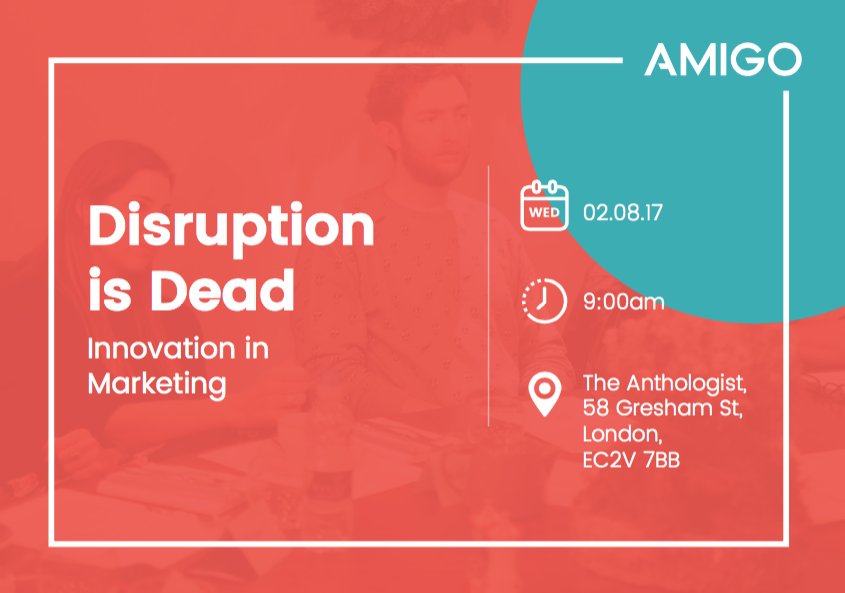 AMIGO

Disruption is Dead

Innovation in Marketing

WED 02.08.17

9:00am

The Anthologist, 58 Gresham St, London, EC2V 7BB